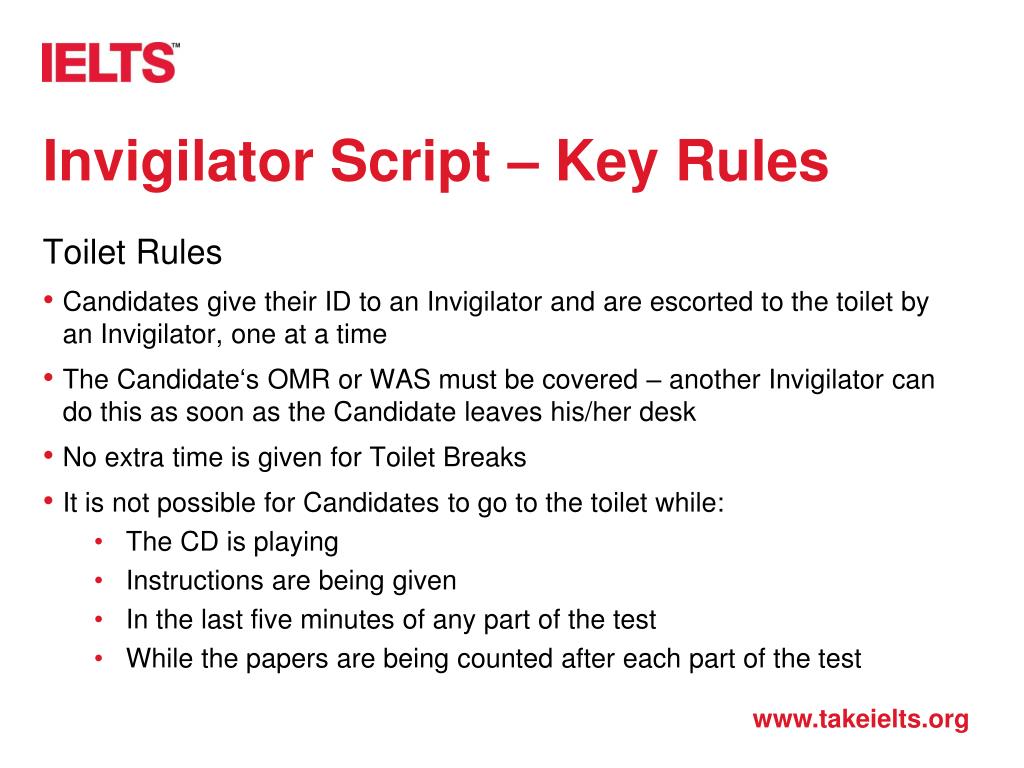 IELTS™

Invigilator Script – Key Rules

Toilet Rules

• Candidates give their ID to an Invigilator and are escorted to the toilet by an Invigilator, one at a time
• The Candidate‘s OMR or WAS must be covered – another Invigilator can do this as soon as the Candidate leaves his/her desk
• No extra time is given for Toilet Breaks
• It is not possible for Candidates to go to the toilet while:
  • The CD is playing
  • Instructions are being given
  • In the last five minutes of any part of the test
  • While the papers are being counted after each part of the test

www.takeielts.org